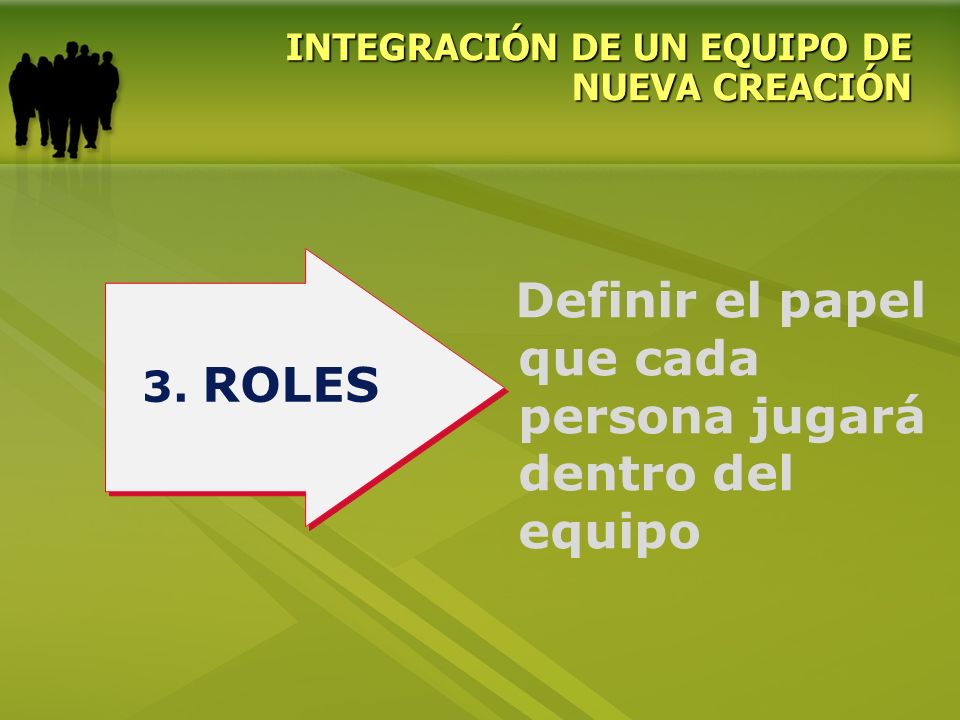 INTEGRACIÓN DE UN EQUIPO DE NUEVA CREACIÓN

3. ROLES

Definir el papel que cada persona jugará dentro del equipo